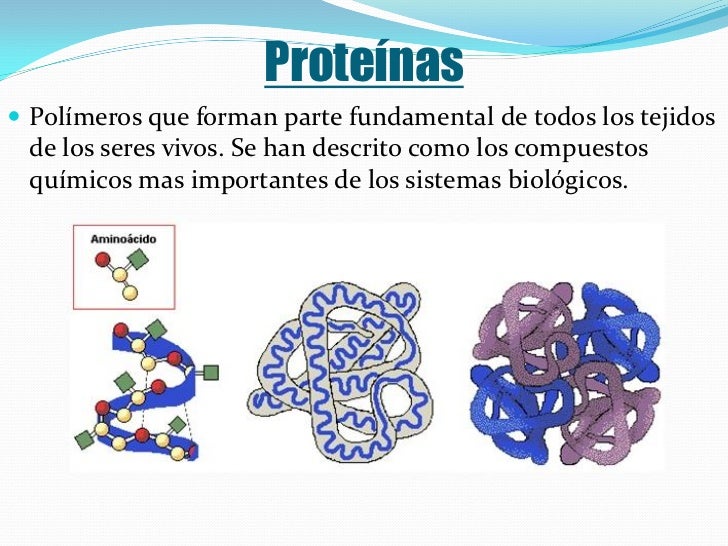 Proteínas

Polímeros que forman parte fundamental de todos los tejidos de los seres vivos. Se han descrito como los compuestos químicos mas importantes de los sistemas biológicos.

Aminoácido